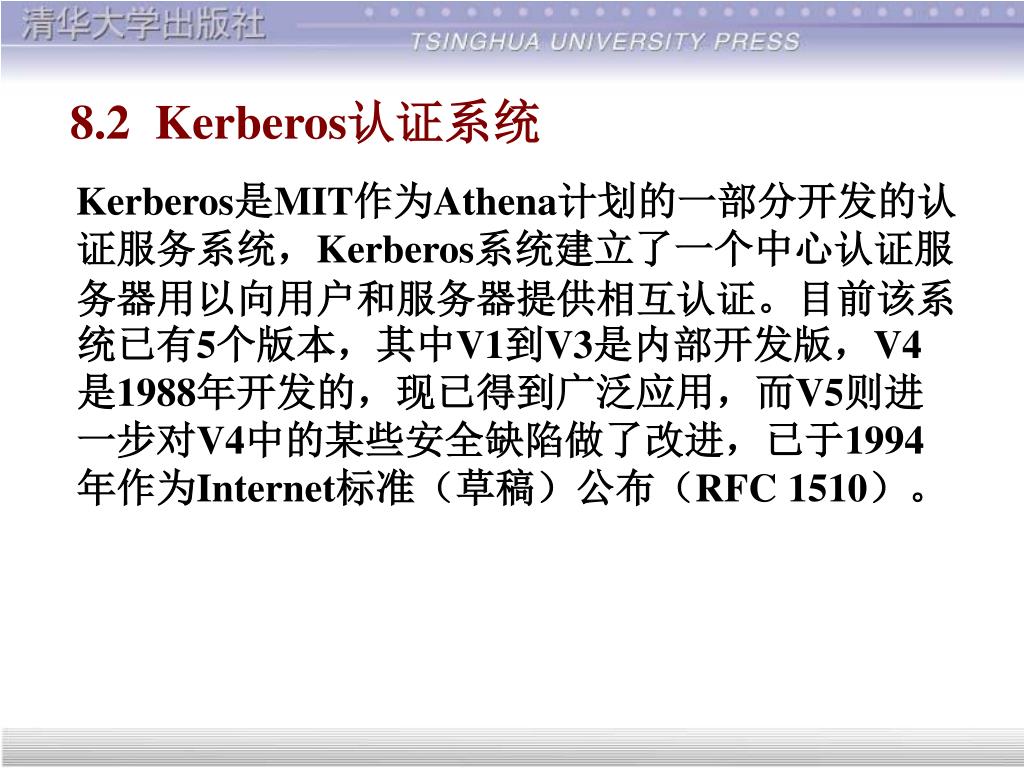 清华大学出版社
TSINGHUA UNIVERSITY PRESS

8.2 Kerberos认证系统

Kerberos是MIT作为Athena计划的一部分开发的认证服务系统，Kerberos系统建立了一个中心认证服务器用以向用户和服务器提供相互认证。目前该系统已有5个版本，其中V1到V3是内部开发版，V4是1988年开发的，现已得到广泛应用，而V5则进一步对V4中的某些安全缺陷做了改进，已于1994年作为Internet标准（草稿）公布（RFC 1510）。